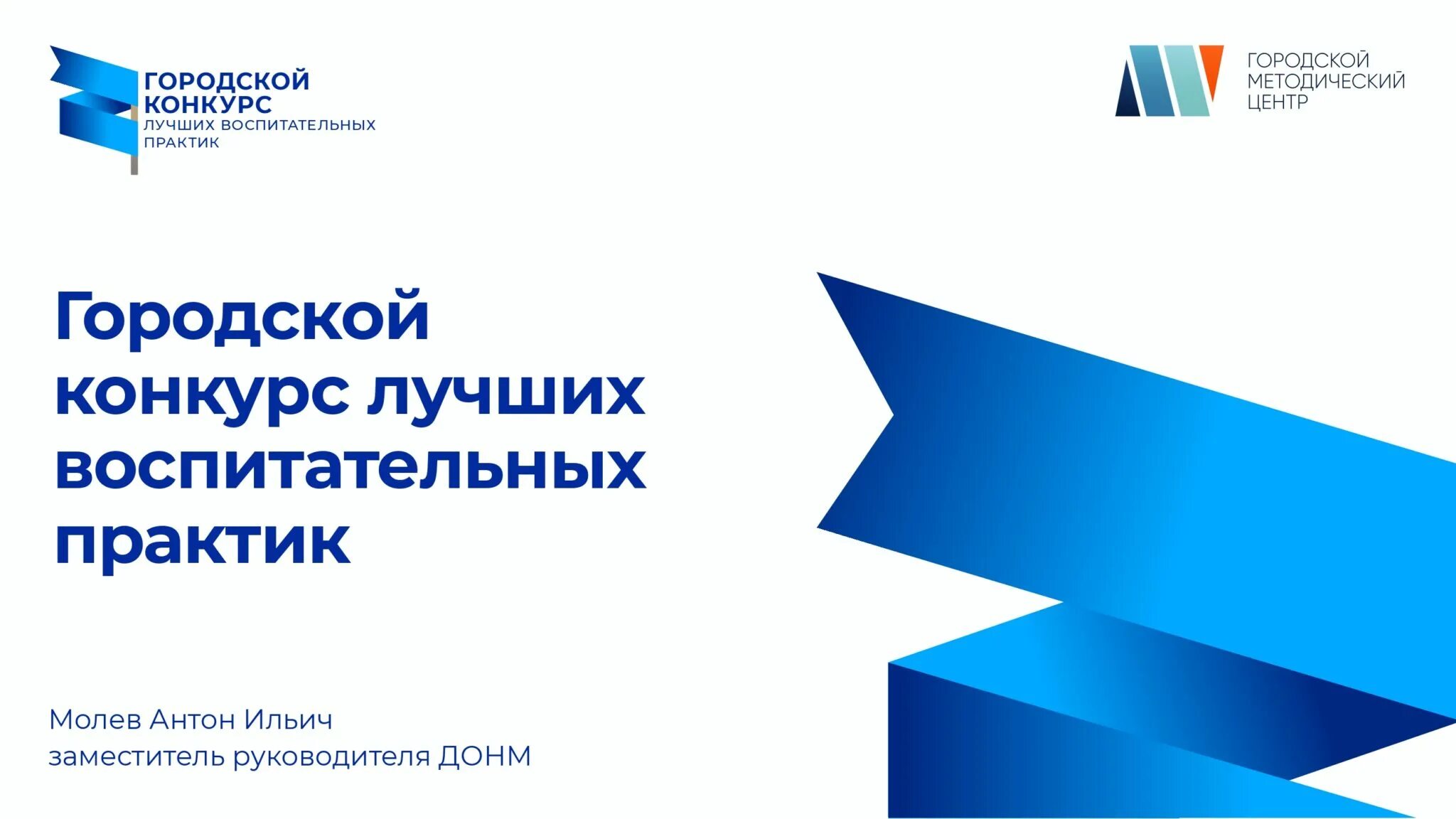 ГОРОДСКОЙ КОНКУРС ЛУЧШИХ ВОСПИТАТЕЛЬНЫХ ПРАКТИК

ГОРОДСКОЙ МЕТОДИЧЕСКИЙ ЦЕНТР

Городской конкурс лучших воспитательных практик

Молев Антон Ильич
заместитель руководителя ДОНМ